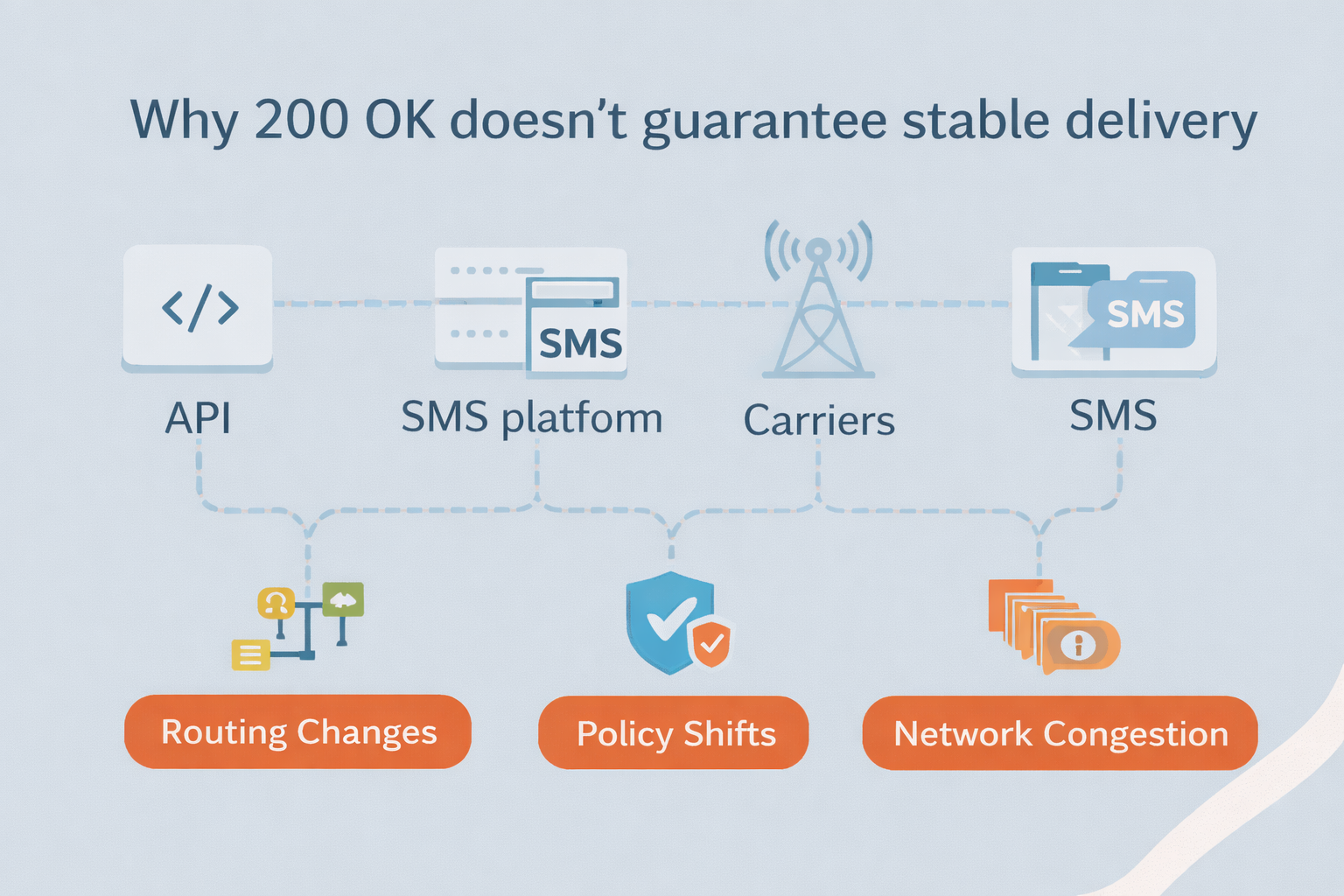 Why 200 OK doesn't guarantee stable delivery

</>

SMS

SMS

API

SMS platfom

Carriers

SMS

Routing Changes

Policy Shifts

Network Congestion